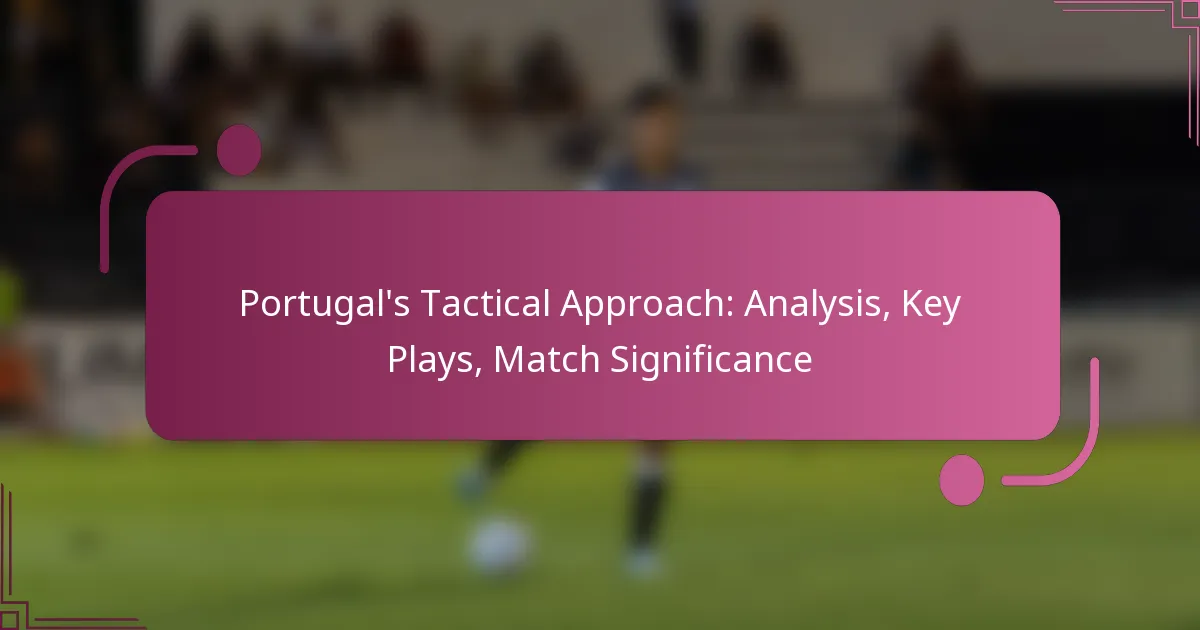 Portugal's Tactical Approach: Analysis, Key Plays, Match Significance